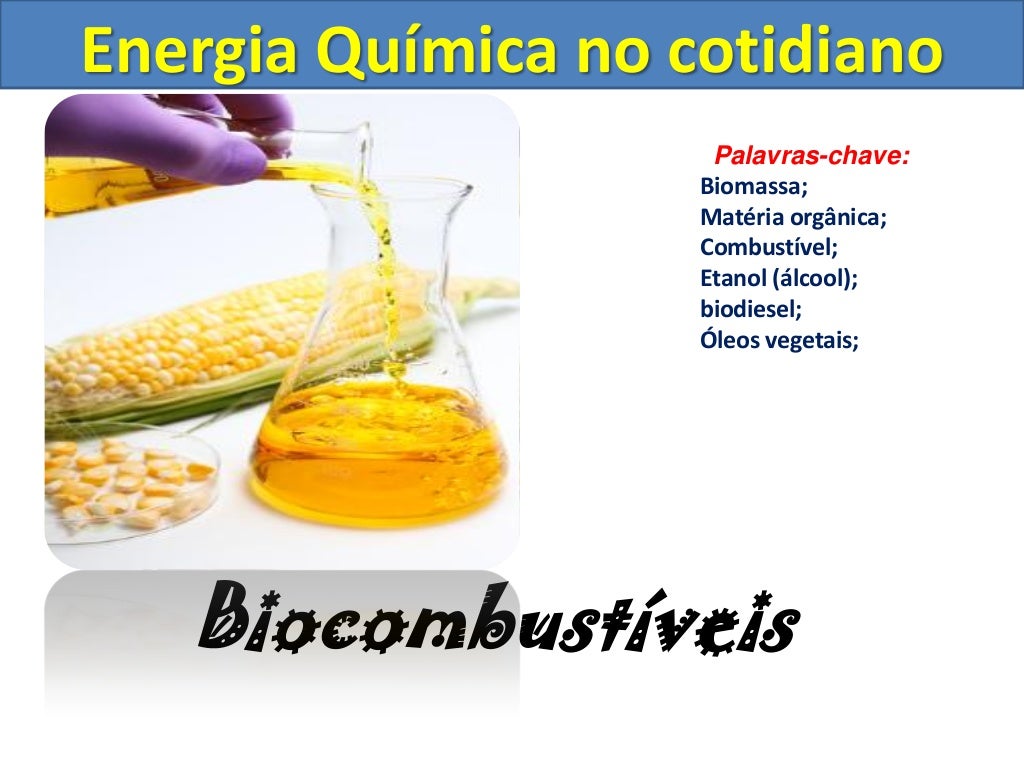 Energia Química no cotidiano

Palavras-chave:
Biomassa;
Matéria orgânica;
Combustível;
Etanol (álcool);
biodiesel;
Óleos vegetais;

Biocombustíveis